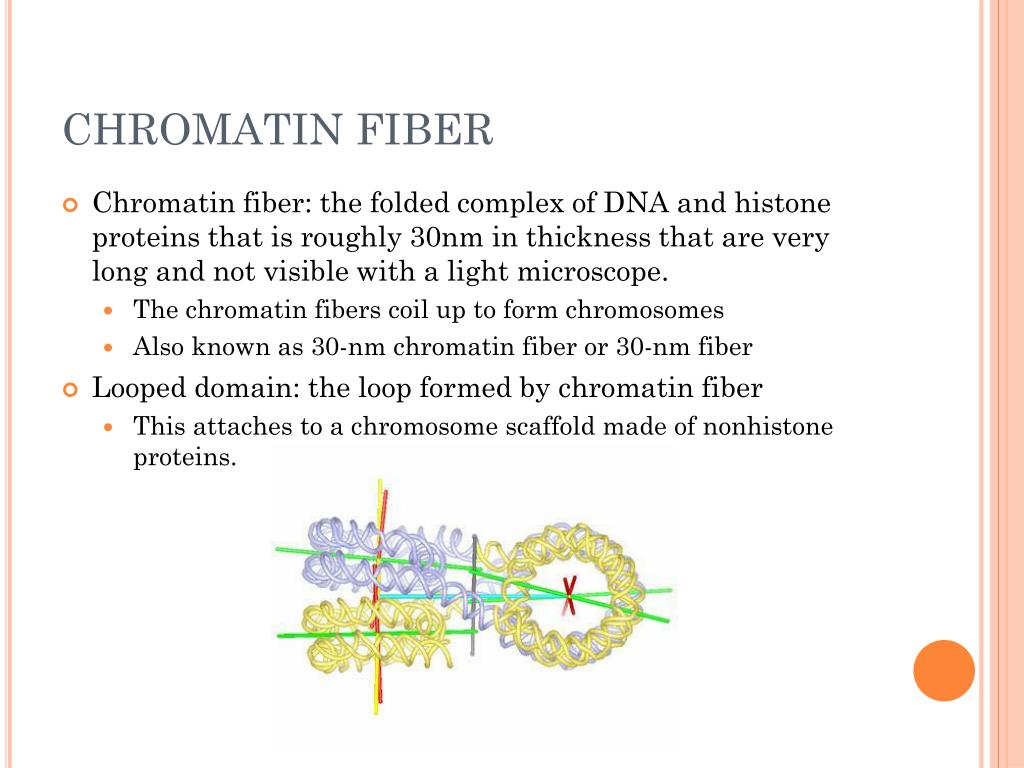 CHROMATIN FIBER

Chromatin fiber: the folded complex of DNA and histone proteins that is roughly 30nm in thickness that are very long and not visible with a light microscope.

The chromatin fibers coil up to form chromosomes

Also known as 30-nm chromatin fiber or 30-nm fiber

Looped domain: the loop formed by chromatin fiber

This attaches to a chromosome scaffold made of nonhistone proteins.